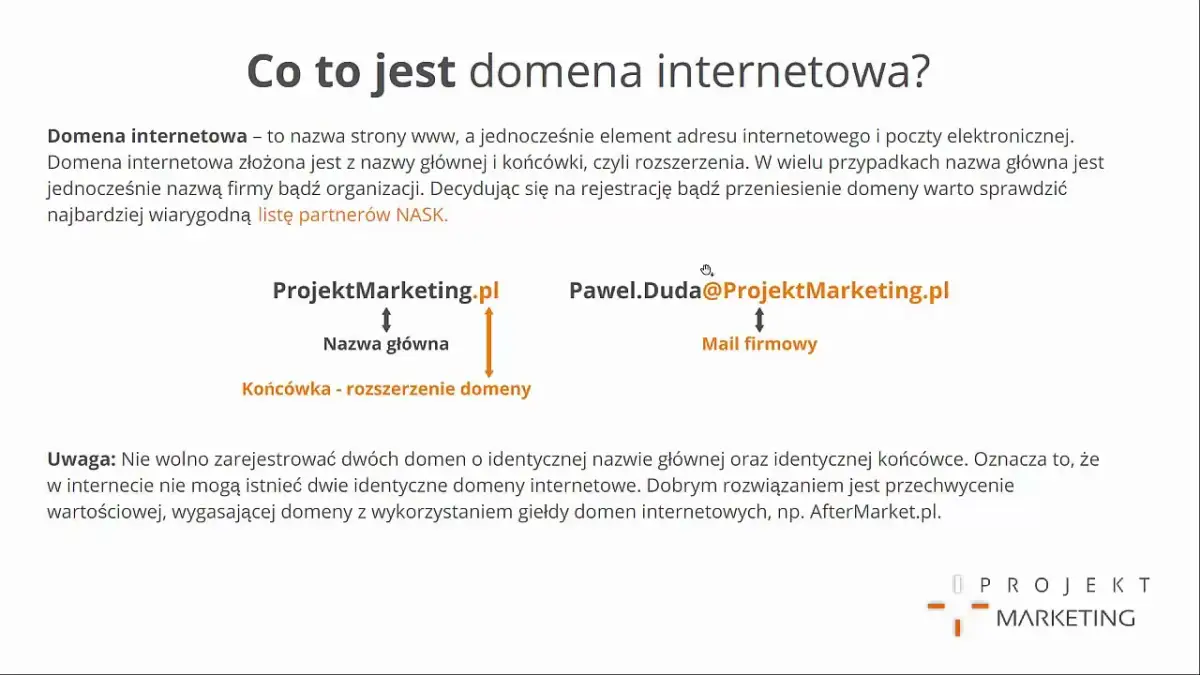 Co to jest domena internetowa?

Domena internetowa – to nazwa strony www, a jednocześnie element adresu internetowego i poczty elektronicznej. Domena internetowa złożona jest z nazwy głównej i końcówki, czyli rozszerzenia. W wielu przypadkach nazwa główna jest jednocześnie nazwą firmy bądź organizacji. Decydując się na rejestrację bądź przeniesienie domeny warto sprawdzić najbardziej wiarygodną listę partnerów NASK.

ProjektMarketing.pl
Nazwa główna
Końcówka - rozszerzenie domeny

Pawel.Duda@ProjektMarketing.pl
Mail firmowy

Uwaga: Nie wolno zarejestrować dwóch domen o identycznej nazwie głównej oraz identycznej końcówce. Oznacza to, że w internecie nie mogą istnieć dwie identyczne domeny internetowe. Dobrym rozwiązaniem jest przechwycenie wartościowej, wygasającej domeny z wykorzystaniem giełdy domen internetowych, np. AfterMarket.pl.

PROJEKT
MARKETING